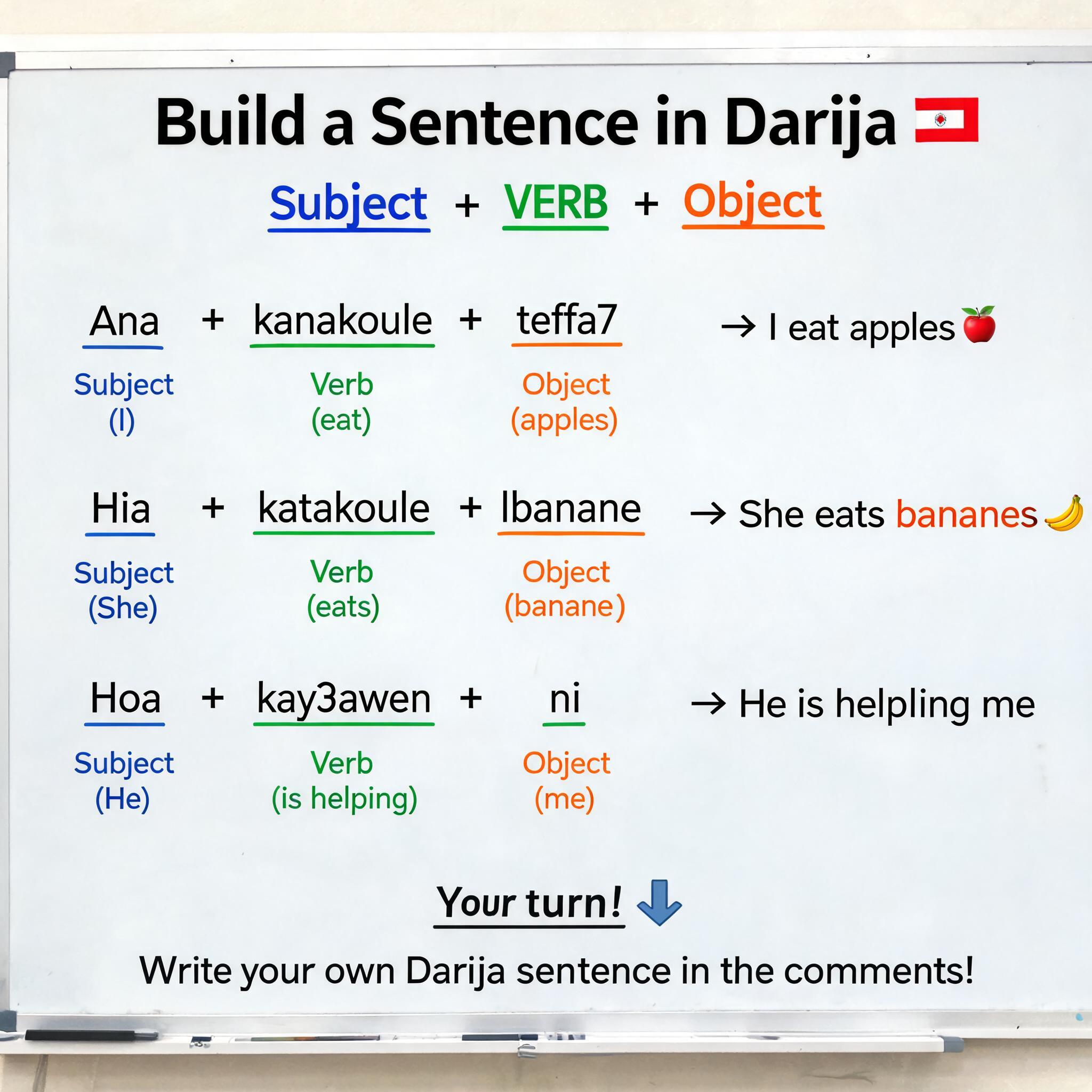 Build a Sentence in Darija

Subject + VERB + Object

Ana + kanakoule + teffa7 → I eat apples

Subject (I)

Verb (eat)

Object (apples)

Hia + katakoule + lbanane → She eats bananes

Subject (She)

Verb (eats)

Object (banane)

Hoa + kay3awen + ni → He is helpling me

Subject (He)

Verb (is helping)

Object (me)

Your turn!

Write your own Darija sentence in the comments!